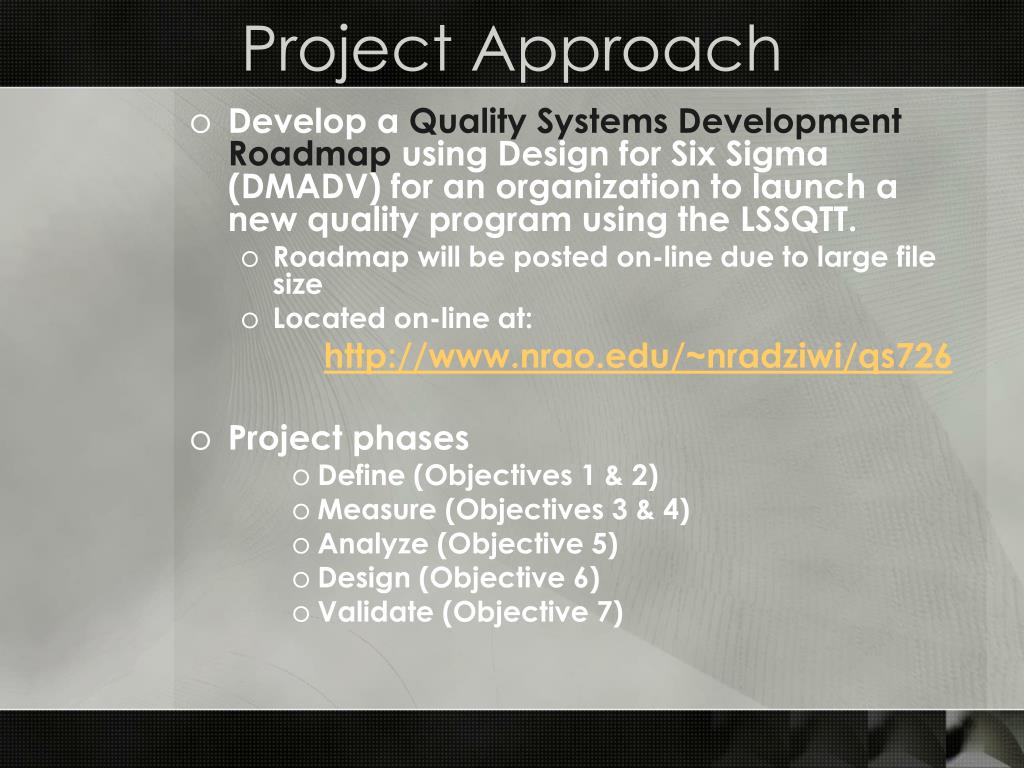 Project Approach

o Develop a Quality Systems Development Roadmap using Design for Six Sigma (DMADV) for an organization to launch a new quality program using the LSSQTT.

o Roadmap will be posted on-line due to large file size

o Located on-line at:

http://www.nrao.edu/~nradziwi/qs726

o Project phases

o Define (Objectives 1 & 2)

o Measure (Objectives 3 & 4)

o Analyze (Objective 5)

o Design (Objective 6)

o Validate (Objective 7)